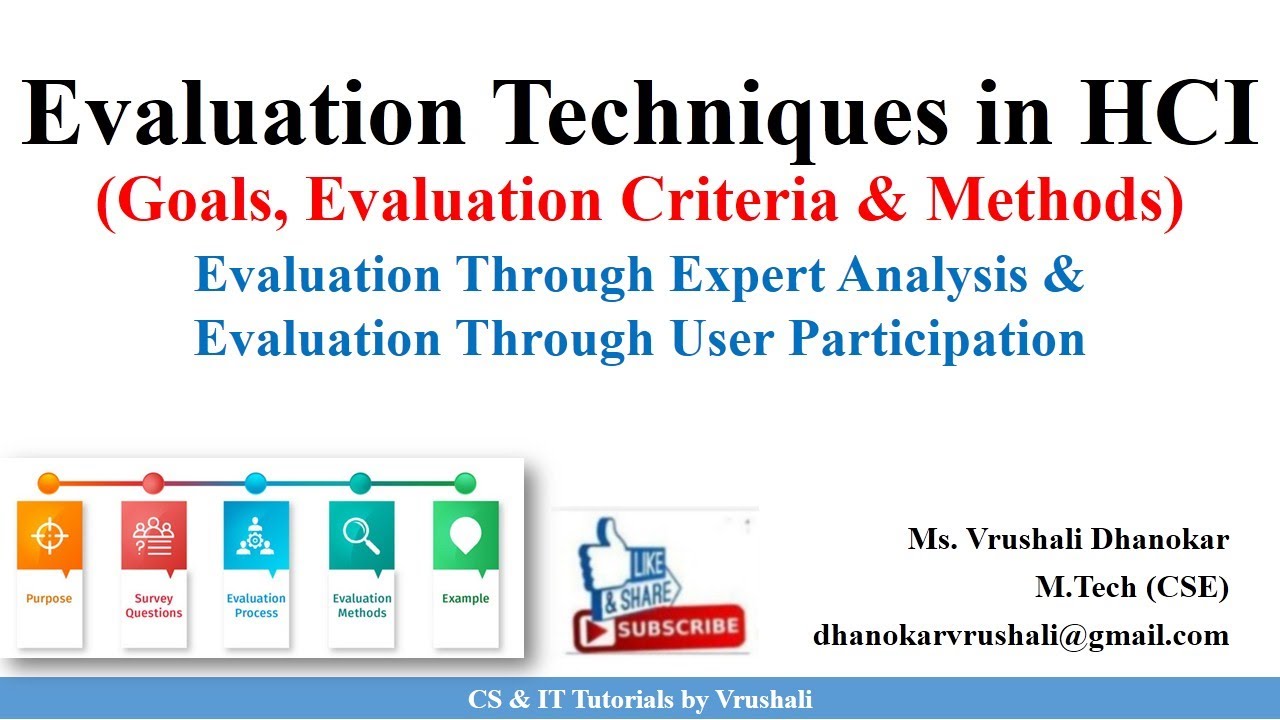 Evaluation Techniques in HCI
(Goals, Evaluation Criteria & Methods)
Evaluation Through Expert Analysis &
Evaluation Through User Participation

Purpose
Survey Questions
Evaluation Process
Evaluation Methods
Example

LIKE
& SHARE
SUBSCRIBE

Ms. Vrushali Dhanokar
M.Tech (CSE)
dhanokarvrushali@gmail.com

CS & IT Tutorials by Vrushali